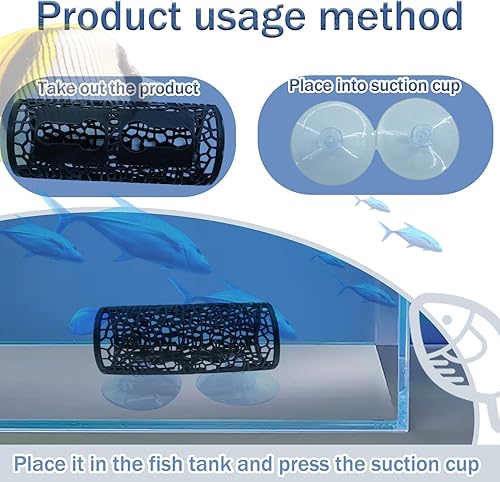 Product usage method

Take out the product

Place into suction cup

Place it in the fish tank and press the suction cup